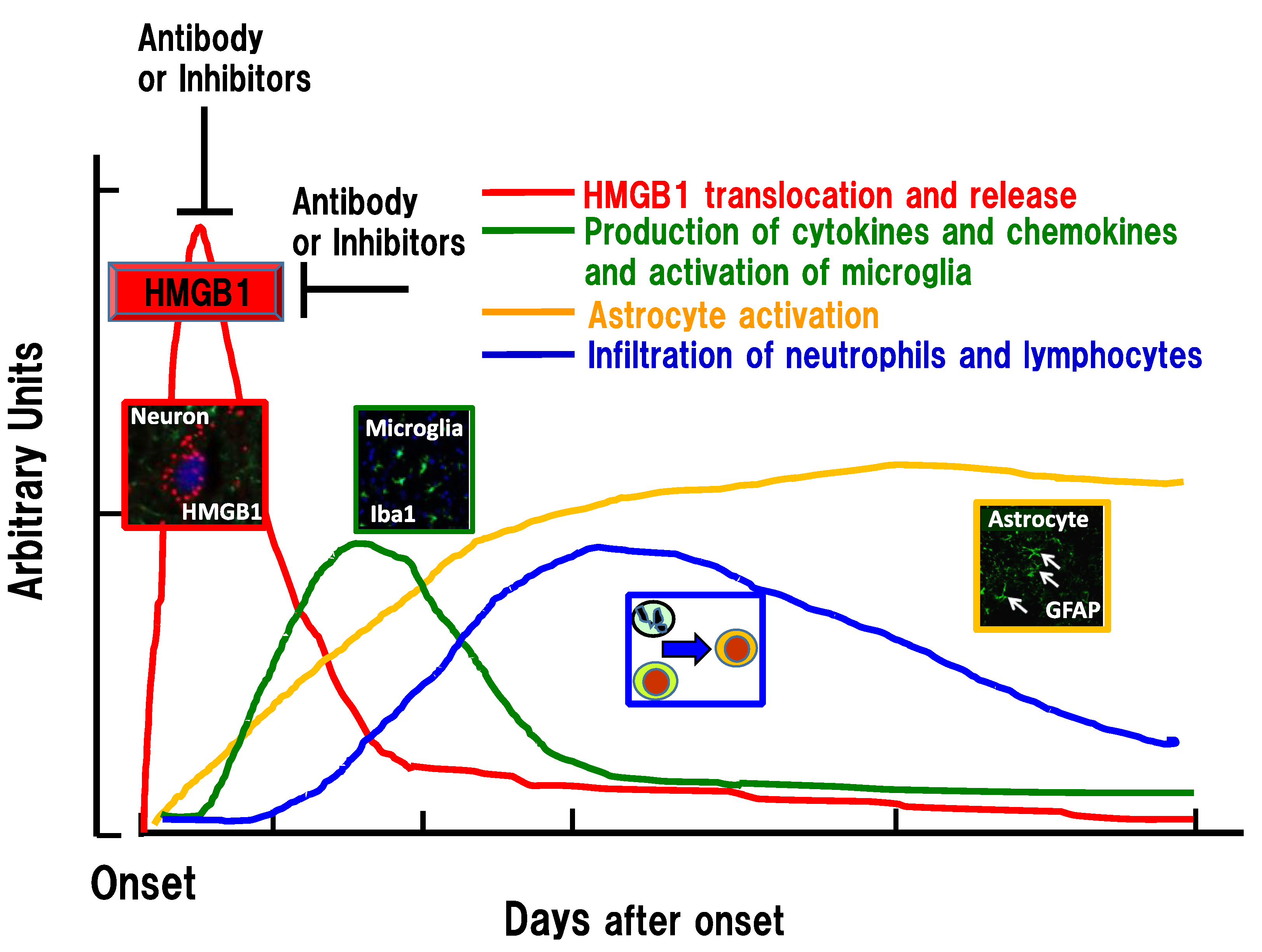 Antibody or Inhibitors

Antibody or Inhibitors

HMGB1

HMGB1 translocation and release
Production of cytokines and chemokines and activation of microglia
Astrocyte activation
Infiltration of neutrophils and lymphocytes

Arbitrary Units

Neuron
HMGB1

Microglia
Iba1

Astrocyte
GFAP

Onset

Days after onset